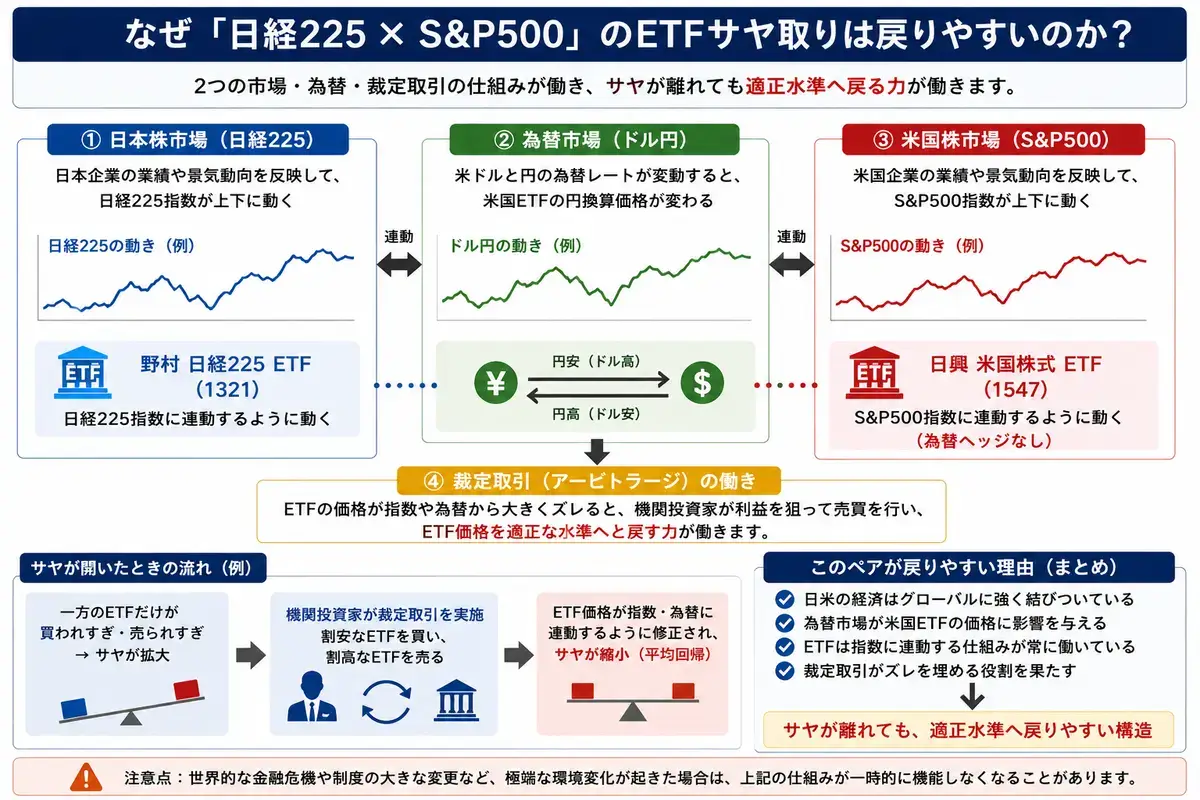 なぜ「日経225 × S&P500」のETFサヤ取りは戻りやすいのか？

2つの市場・為替・裁定取引の仕組みが働き、サヤが離れても適正水準へ戻る力が働きます。

① 日本株市場（日経225）

日本企業の業績や景気動向を反映して、日経225指数が上下に動く

日経225の動き（例）

ETF

野村 日経225 ETF（1321）

日経225指数に連動するように動く

連動

② 為替市場（ドル円）

米ドルと円の為替レートが変動すると、米国ETFの円換算価格が変わる

ドル円の動き（例）

¥

円安（ドル高）

円高（ドル安）

$

連動

③ 米国株市場（S&P500）

米国企業の業績や景気動向を反映して、S&P500指数が上下に動く

S&P500の動き（例）

ETF

日興 米国株式 ETF（1547）

S&P500指数に連動するように動く（為替ヘッジなし）

④ 裁定取引（アービトラージ）の働き

ETFの価格が指数や為替から大きくズレると、機関投資家が利益を狙って売買を行い、ETF価格を適正な水準へと戻す力が働きます。

サヤが開いたときの流れ（例）

一方のETFだけが買われすぎ・売られすぎ → サヤが拡大

機関投資家が裁定取引を実施 割安なETFを買い、割高なETFを売る

ETF価格が指数・為替に連動するように修正され、サヤが縮小（平均回帰）

このペアが戻りやすい理由（まとめ）

日米の経済はグローバルに強く結びついている

為替市場が米国ETFの価格に影響を与える

ETFは指数に連動する仕組みが常に働いている

裁定取引がズレを埋める役割を果たす

サヤが離れても、適正水準へ戻りやすい構造

注意点：世界的な金融危機や制度の大きな変更など、極端な環境変化が起きた場合は、上記の仕組みが一時的に機能しなくなることがあります。